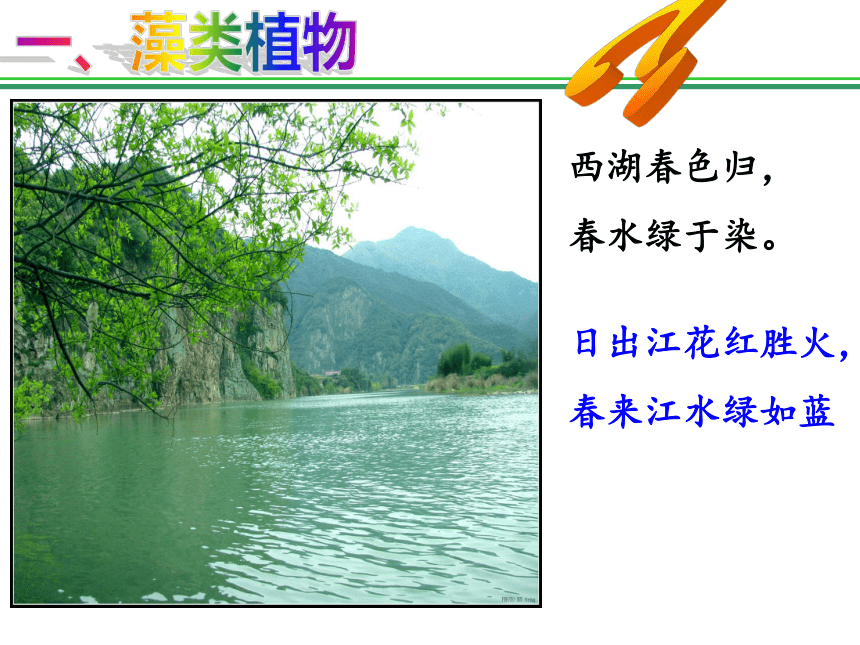 一、藻类植物

西湖春色归，
春水绿于染。

日出江花红胜火，
春来江水绿如蓝